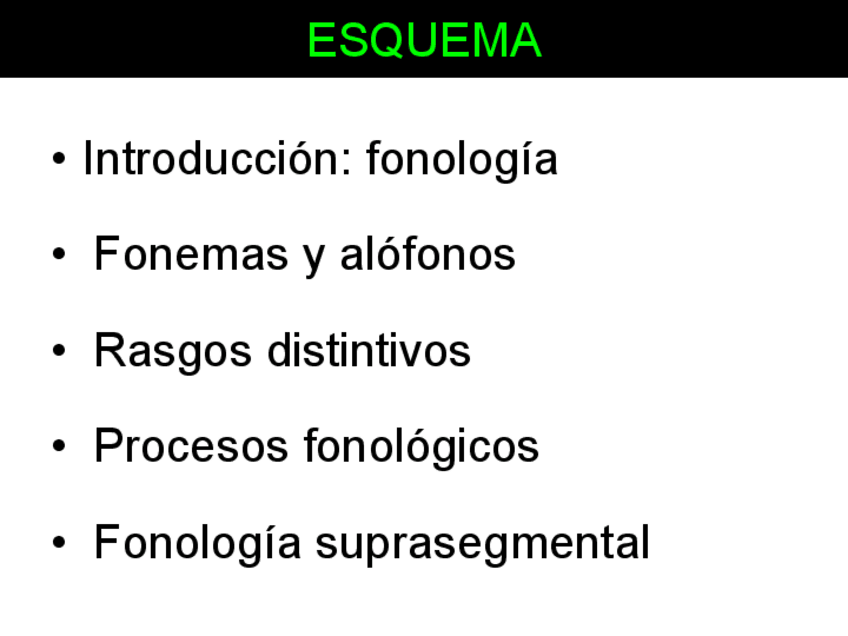 ESQUEMA

• Introducción: fonología
• Fonemas y alófonos
• Rasgos distintivos
• Procesos fonológicos
• Fonología suprasegmental